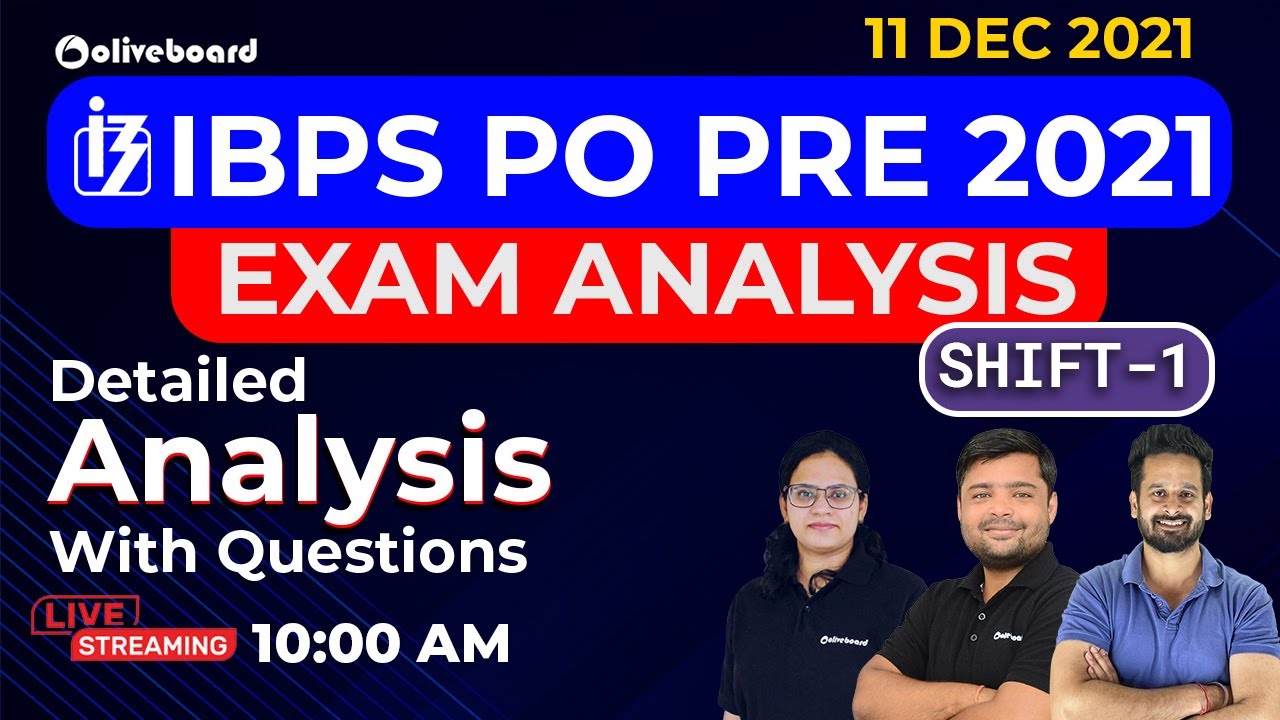 oliveboard

11 DEC 2021

IBPS PO PRE 2021

EXAM ANALYSIS

SHIFT-1

Detailed
Analysis
With Questions

LIVE
STREAMING 10:00 AM

oliveboard

oliveboard